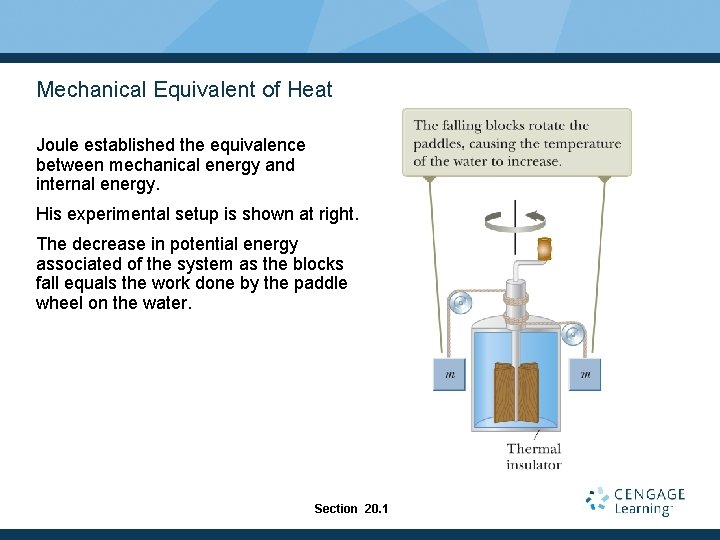 Mechanical Equivalent of Heat

Joule established the equivalence between mechanical energy and internal energy.

His experimental setup is shown at right.

The decrease in potential energy associated of the system as the blocks fall equals the work done by the paddle wheel on the water.

The falling blocks rotate the paddles, causing the temperature of the water to increase.

$m$

$m$

Thermal insulator

Section 20.1

CENGAGE Learning